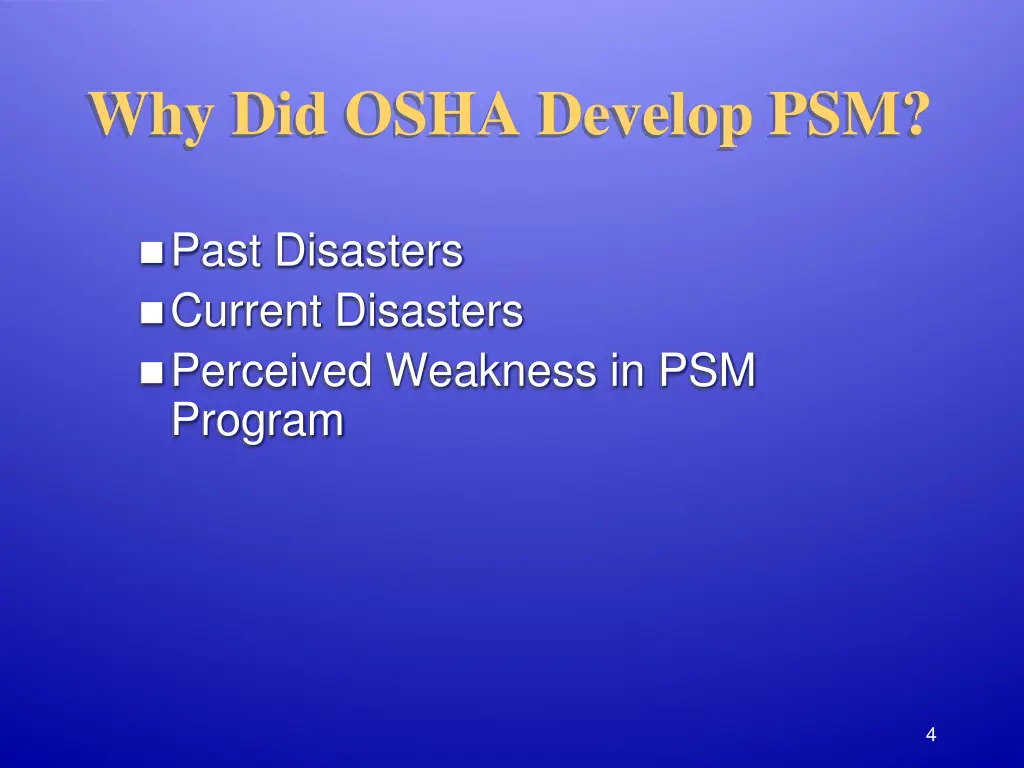 Why Did OSHA Develop PSM?

- Past Disasters
- Current Disasters
- Perceived Weakness in PSM Program

4